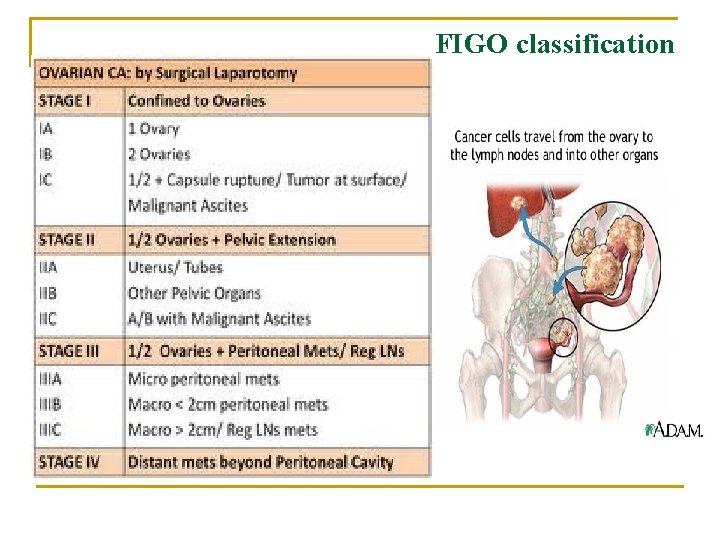 FIGO classification

| OVARIAN CA: by Surgical Laparotomy | |
|---|---|
| STAGE I | Confined to Ovaries |
| IA | 1 Ovary |
| IB | 2 Ovaries |
| IC | 1/2 + Capsule rupture/ Tumor at surface/ Malignant Ascites |
| STAGE II | 1/2 Ovaries + Pelvic Extension |
| IIA | Uterus/ Tubes |
| IIB | Other Pelvic Organs |
| IIC | A/B with Malignant Ascites |
| STAGE III | 1/2 Ovaries + Peritoneal Mets/ Reg LNs |
| IIIA | Micro peritoneal mets |
| IIIB | Macro < 2cm peritoneal mets |
| IIIC | Macro > 2cm/ Reg LNs mets |
| STAGE IV | Distant mets beyond Peritoneal Cavity |

Cancer cells travel from the ovary to the lymph nodes and into other organs

ADAM.